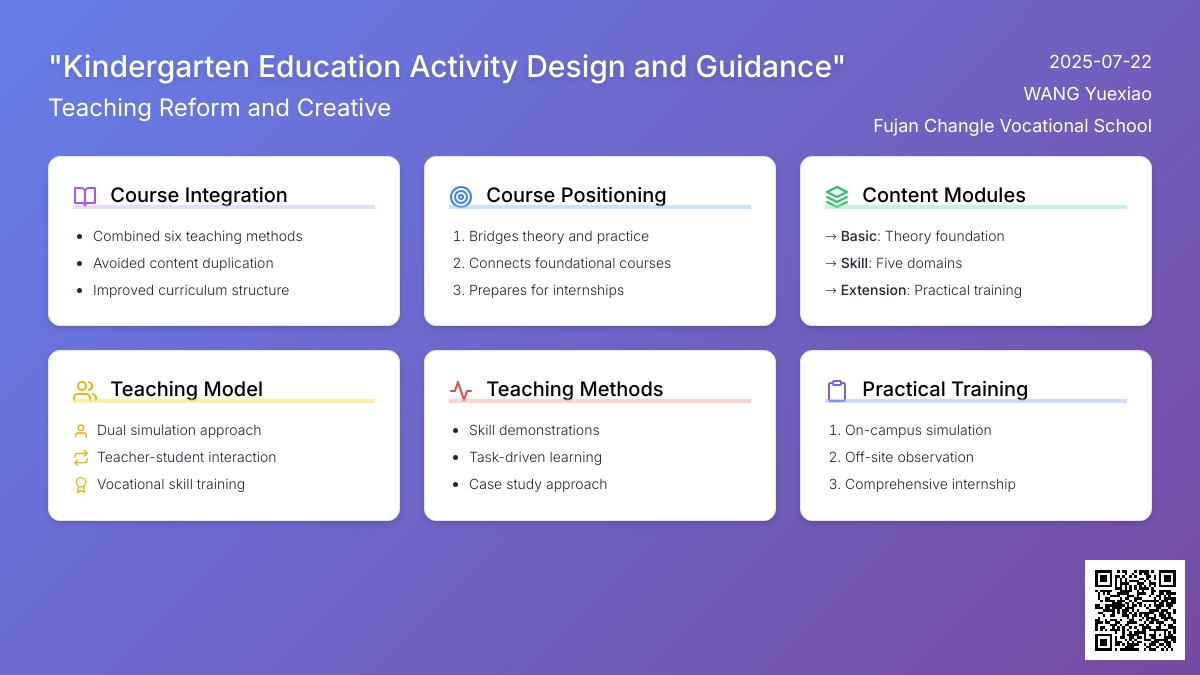 "Kindergarten Education Activity Design and Guidance"

Teaching Reform and Creative

2025-07-22

WANG Yuexiao

Fujan Changle Vocational School

Course Integration

- Combined six teaching methods
- Avoided content duplication
- Improved curriculum structure

Course Positioning

1. Bridges theory and practice
2. Connects foundational courses
3. Prepares for internships

Content Modules

→ Basic: Theory foundation
→ Skill: Five domains
→ Extension: Practical training

Teaching Model

Dual simulation approach
Teacher-student interaction
Vocational skill training

Teaching Methods

- Skill demonstrations
- Task-driven learning
- Case study approach

Practical Training

1. On-campus simulation
2. Off-site observation
3. Comprehensive internship